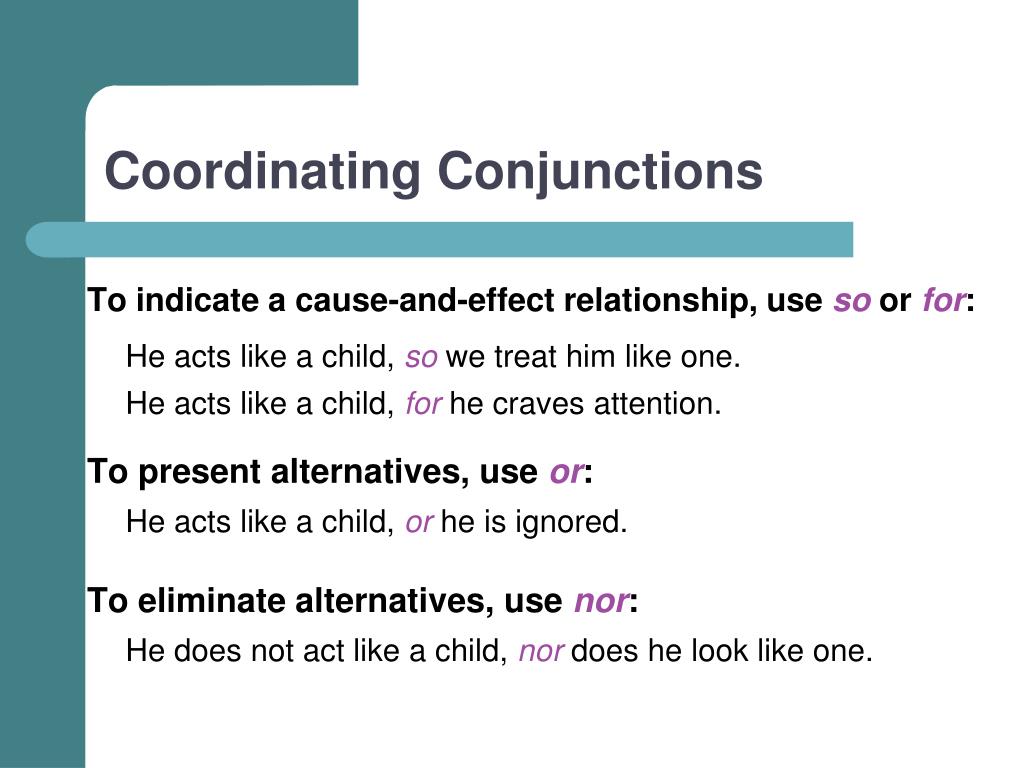 Coordinating Conjunctions

To indicate a cause-and-effect relationship, use so or for:

He acts like a child, so we treat him like one.

He acts like a child, for he craves attention.

To present alternatives, use or:

He acts like a child, or he is ignored.

To eliminate alternatives, use nor:

He does not act like a child, nor does he look like one.